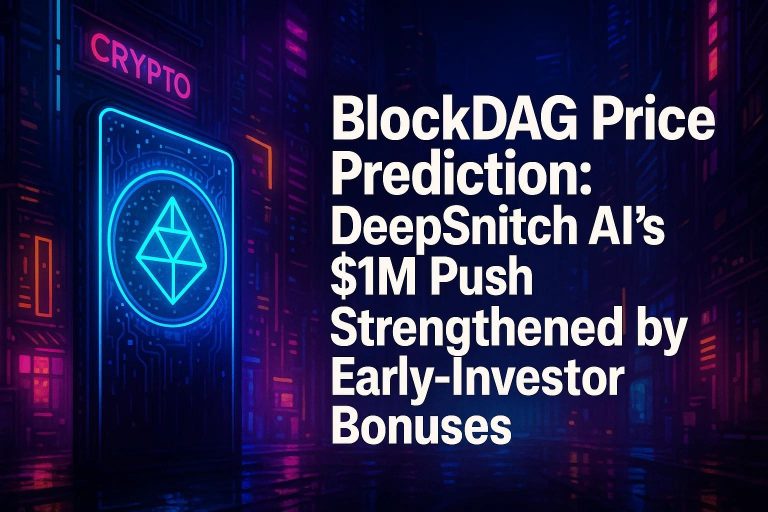 CRYPTO

BlockDAG Price Prediction: DeepSnitch AI's $1M Push Strengthened by Early-Investor Bonuses